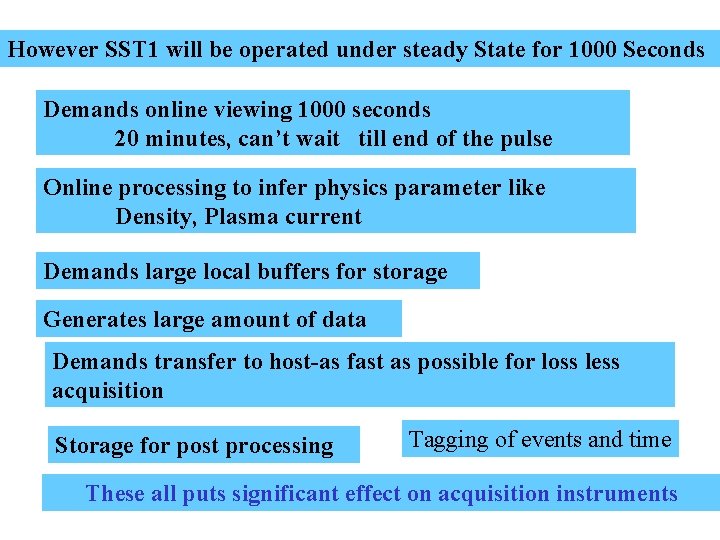 However SST1 will be operated under steady State for 1000 Seconds

Demands online viewing 1000 seconds
20 minutes, can't wait till end of the pulse

Online processing to infer physics parameter like
Density, Plasma current

Demands large local buffers for storage

Generates large amount of data

Demands transfer to host-as fast as possible for loss less acquisition

Storage for post processing

Tagging of events and time

These all puts significant effect on acquisition instruments